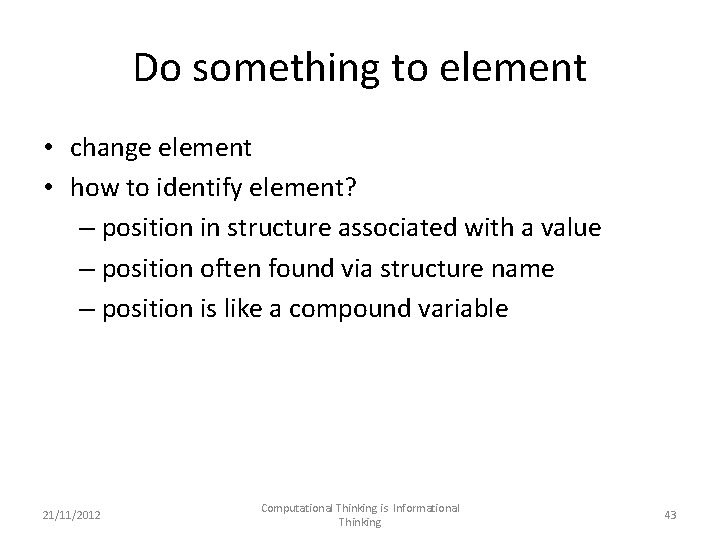 Do something to element

• change element
• how to identify element?
– position in structure associated with a value
– position often found via structure name
– position is like a compound variable

21/11/2012

Computational Thinking is Informational Thinking

43